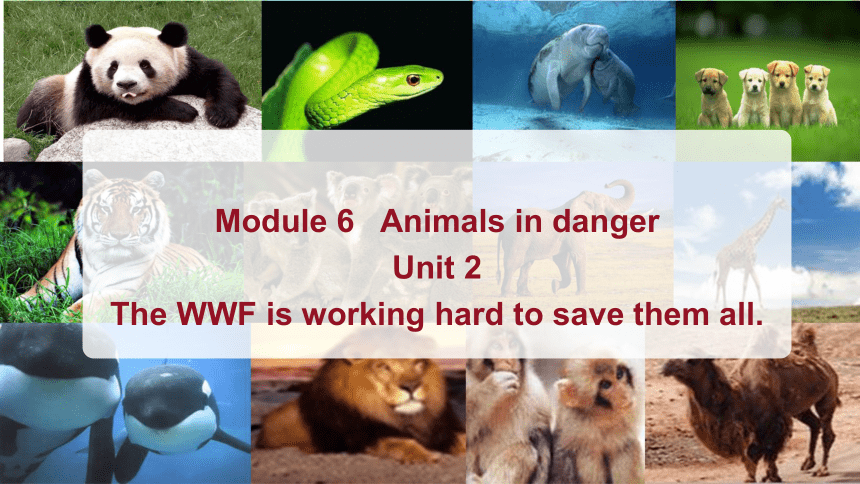 Module 6 Animals in danger
Unit 2
The WWF is working hard to save them all.